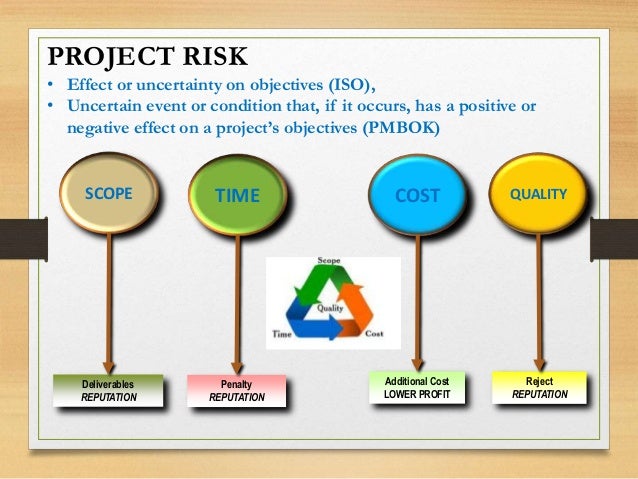 PROJECT RISK

• Effect or uncertainty on objectives (ISO),
• Uncertain event or condition that, if it occurs, has a positive or negative effect on a project's objectives (PMBOK)

SCOPE

TIME

COST

QUALITY

Scope
Quality
Time
Cost

Deliverables
REPUTATION

Penalty
REPUTATION

Additional Cost
LOWER PROFIT

Reject
REPUTATION